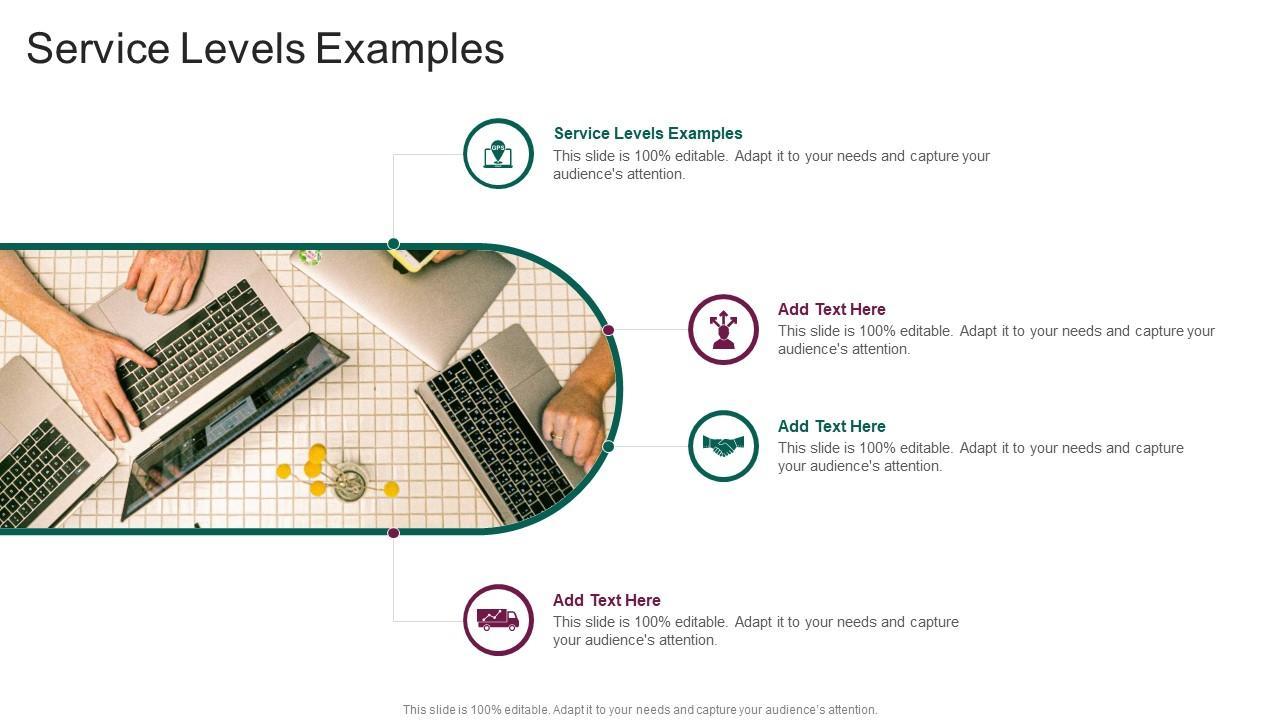 Service Levels Examples

GPS

Service Levels Examples
This slide is 100% editable. Adapt it to your needs and capture your audience's attention.

Add Text Here
This slide is 100% editable. Adapt it to your needs and capture your audience's attention.

Add Text Here
This slide is 100% editable. Adapt it to your needs and capture your audience's attention.

Add Text Here
This slide is 100% editable. Adapt it to your needs and capture your audience's attention.

This slide is 100% editable. Adapt it to your needs and capture your audience's attention.